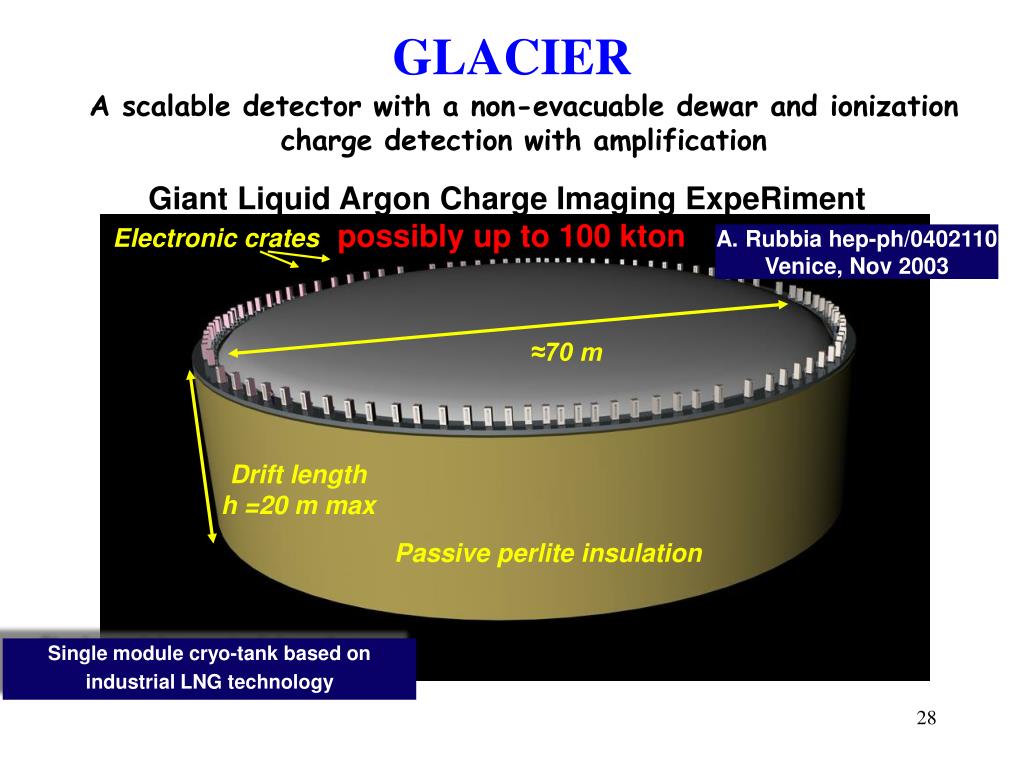 GLACIER

A scalable detector with a non-evacuable dewar and ionization charge detection with amplification

Giant Liquid Argon Charge Imaging ExpeRiment

Electronic crates possibly up to 100 kton

A. Rubbia hep-ph/0402110
Venice, Nov 2003

≈70 m

Drift length
h =20 m max

Passive perlite insulation

Single module cryo-tank based on industrial LNG technology

28